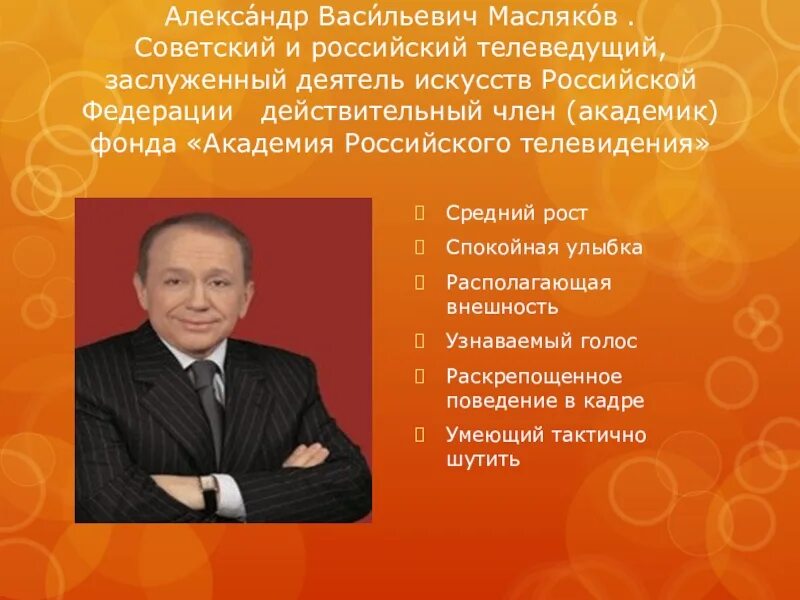 Алекса́ндр Васи́льевич Масляко́в . Советский и российский телеведущий, заслуженный деятель искусств Российской Федерации   действительный член (академик) фонда «Академия Российского телевидения»

Средний рост
Спокойная улыбка
Располагающая внешность
Узнаваемый голос
Раскрепощенное поведение в кадре
Умеющий тактично шутить